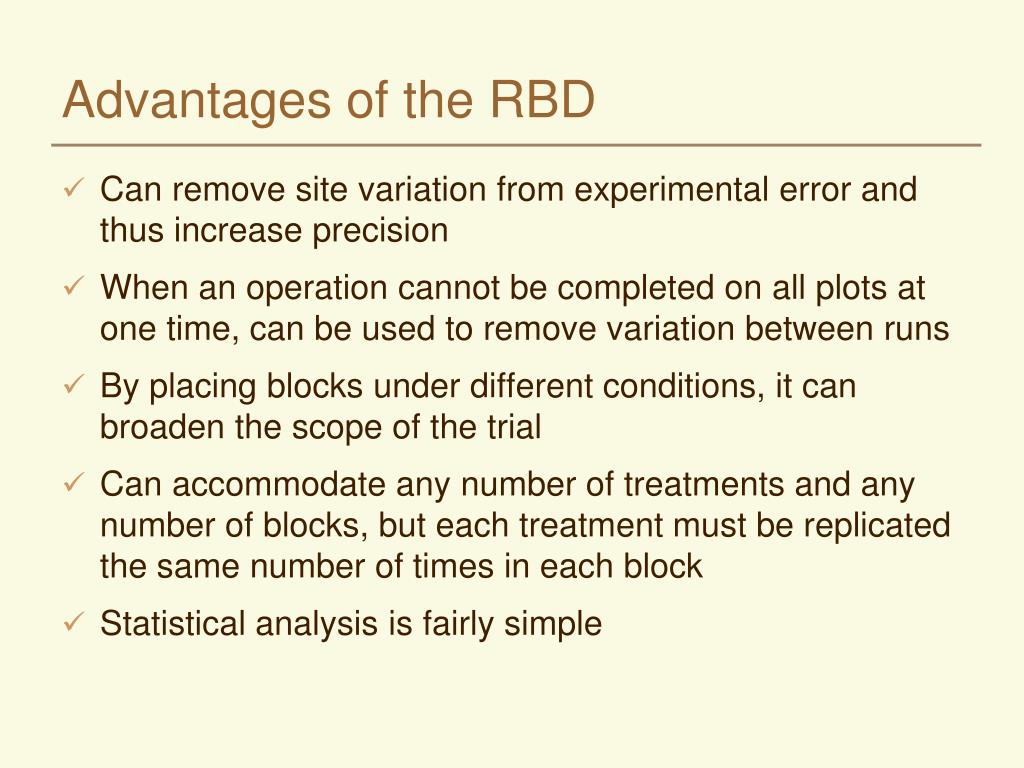 Advantages of the RBD

✓ Can remove site variation from experimental error and thus increase precision

✓ When an operation cannot be completed on all plots at one time, can be used to remove variation between runs

✓ By placing blocks under different conditions, it can broaden the scope of the trial

✓ Can accommodate any number of treatments and any number of blocks, but each treatment must be replicated the same number of times in each block

✓ Statistical analysis is fairly simple